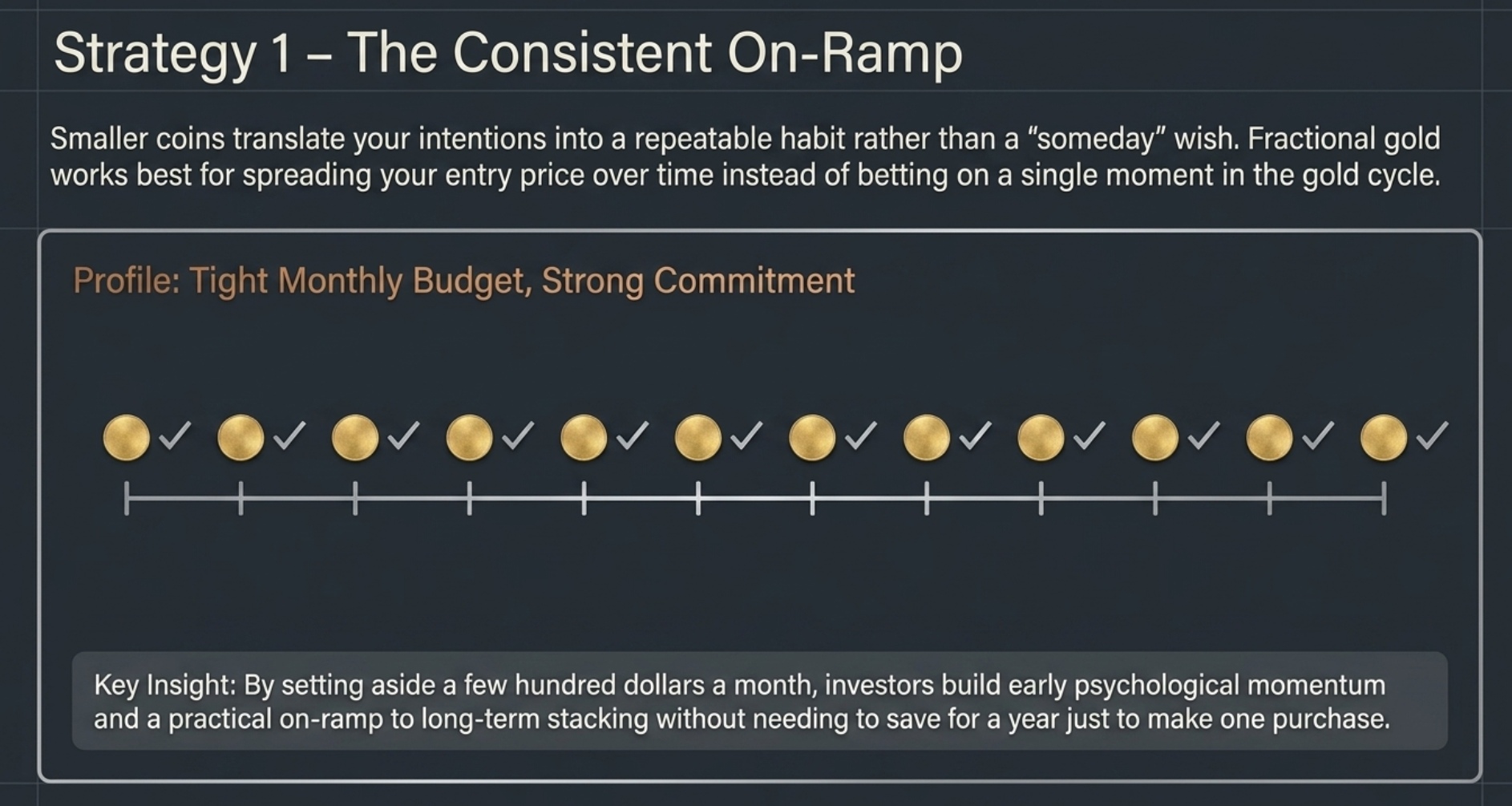 Strategy 1 – The Consistent On-Ramp

Smaller coins translate your intentions into a repeatable habit rather than a “someday” wish. Fractional gold works best for spreading your entry price over time instead of betting on a single moment in the gold cycle.

Profile: Tight Monthly Budget, Strong Commitment

Key Insight: By setting aside a few hundred dollars a month, investors build early psychological momentum and a practical on-ramp to long-term stacking without needing to save for a year just to make one purchase.